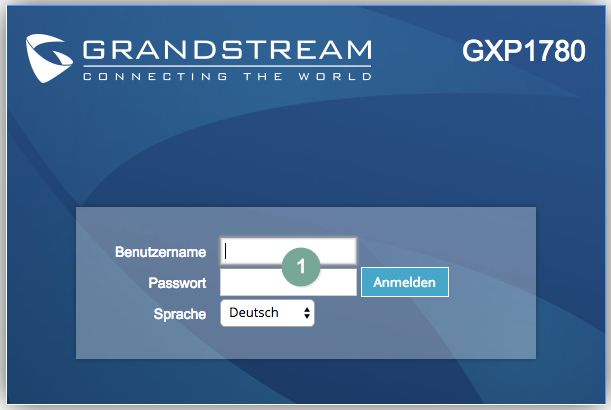 GRANDSTREAM
CONNECTING THE WORLD

GXP1780

Benutzername
1
Passwort
Anmelden
Sprache
Deutsch